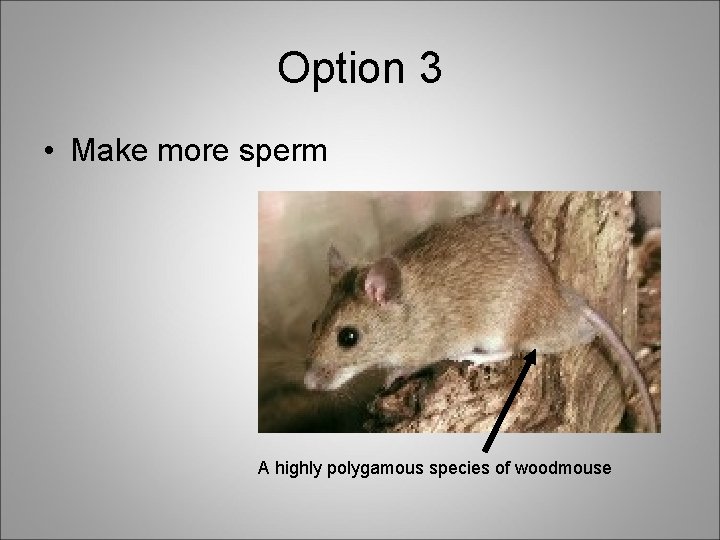 Option 3

• Make more sperm

A highly polygamous species of woodmouse